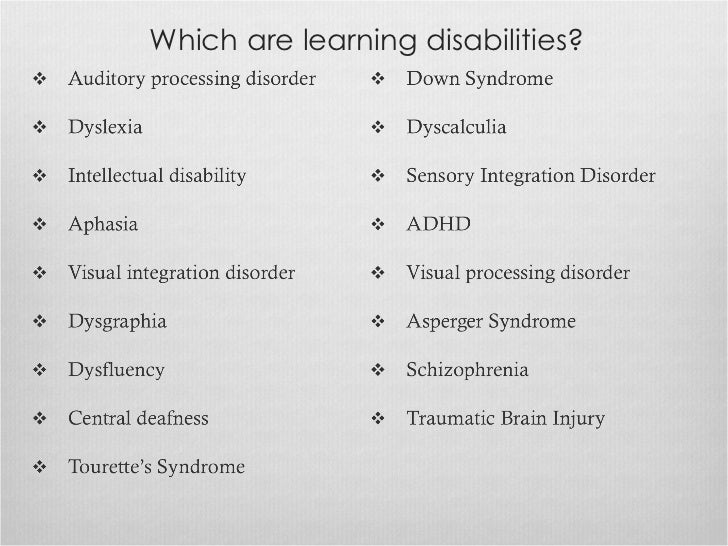 Which are learning disabilities?

❖ Auditory processing disorder
❖ Dyslexia
❖ Intellectual disability
❖ Aphasia
❖ Visual integration disorder
❖ Dysgraphia
❖ Dysfluency
❖ Central deafness
❖ Tourette's Syndrome

❖ Down Syndrome
❖ Dyscalculia
❖ Sensory Integration Disorder
❖ ADHD
❖ Visual processing disorder
❖ Asperger Syndrome
❖ Schizophrenia
❖ Traumatic Brain Injury